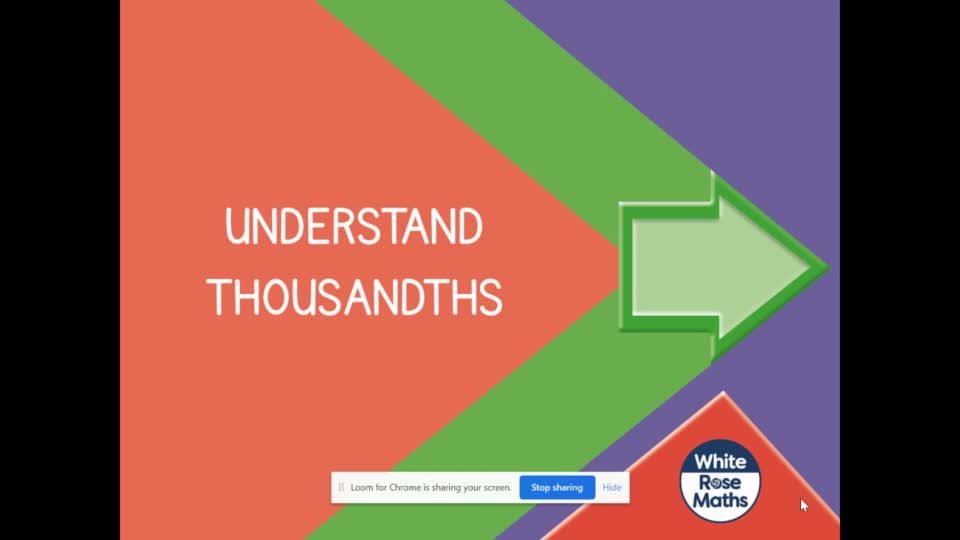 UNDERSTAND THOUSANDTHS

Loom for Chrome is sharing your screen. Stop sharing Hide

White Rose Maths